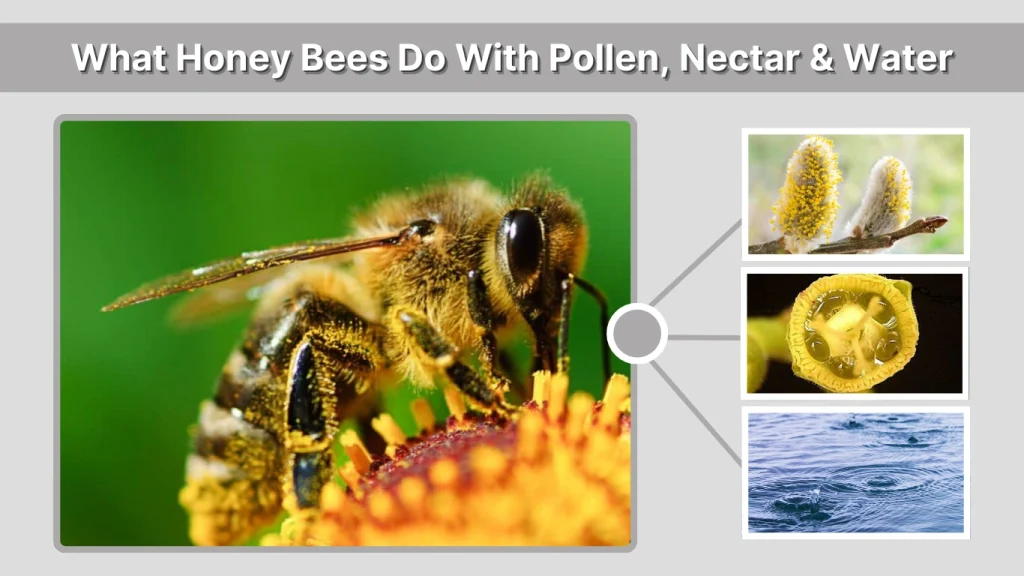 What Honey Bees Do With Pollen, Nectar & Water